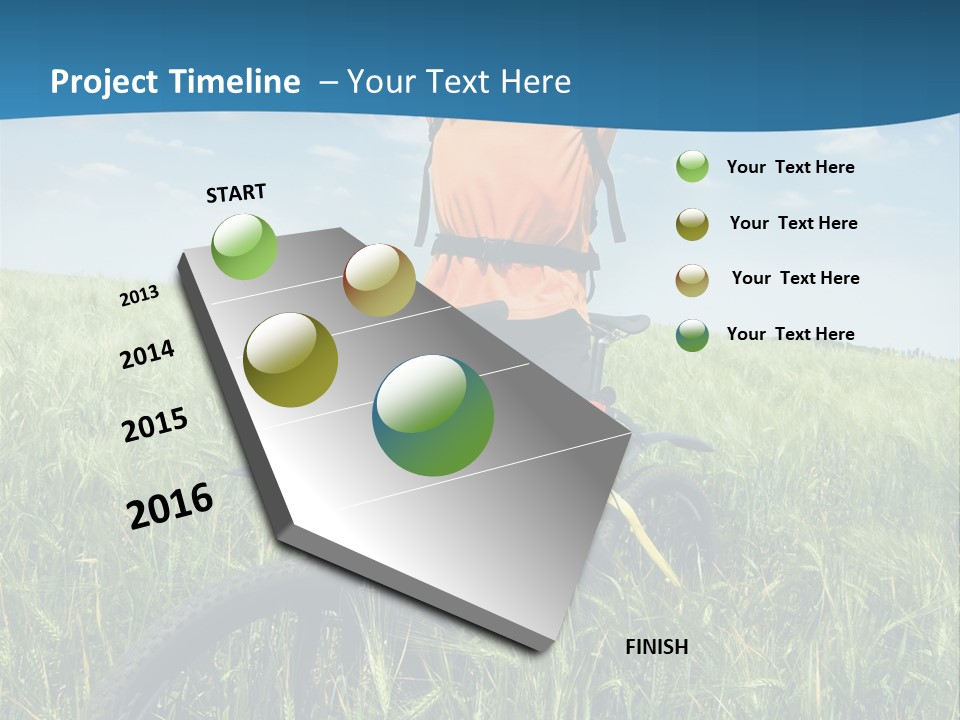 Project Timeline – Your Text Here

START

2013

2014

2015

2016

FINISH

Your Text Here

Your Text Here

Your Text Here

Your Text Here